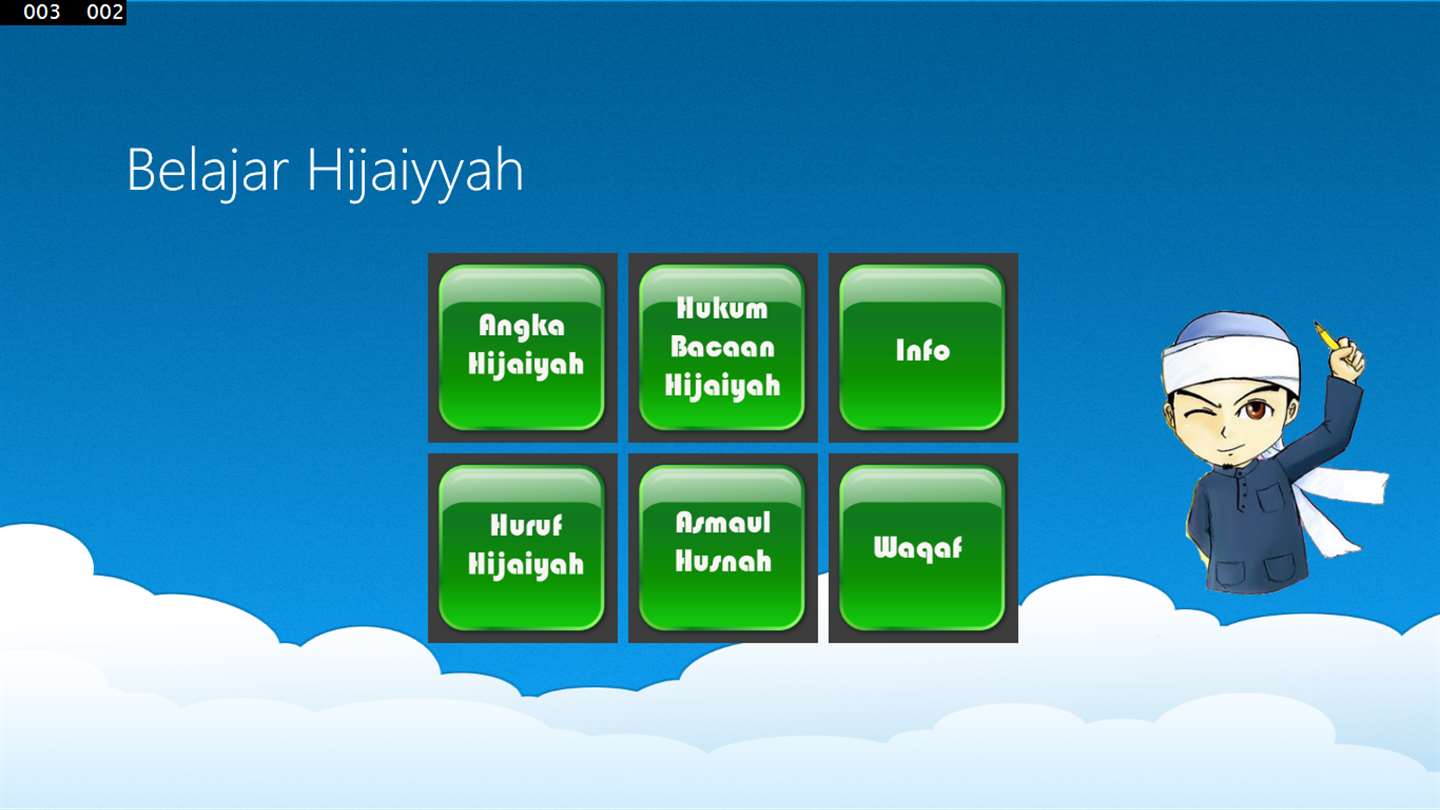 003 002

Belajar Hijaiyyah

Angka Hijaiyah

Hukum Bacaan Hijaiyah

Info

Huruf Hijaiyah

Asmaul Husnah

Waqaf